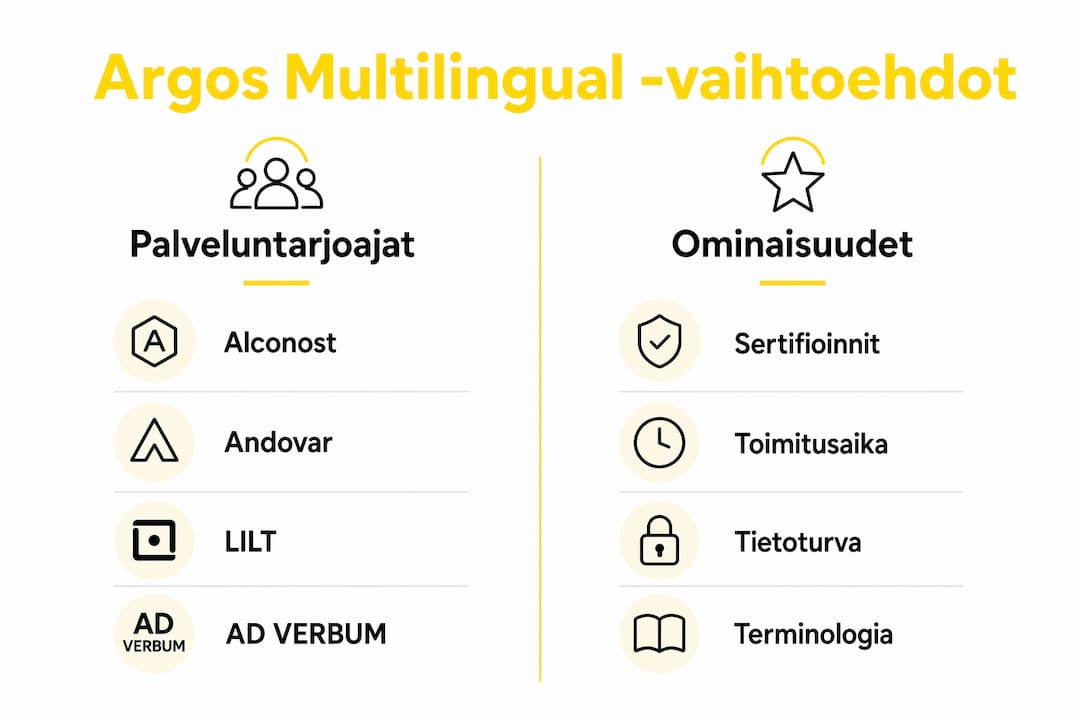 Argos Multilingual -vaihtoehdot

Palveluntarjoajat

A Alconost

Andovar

LILT

AD VERBUM AD VERBUM

Ominaisuudet

Sertifioinnit

Toimitusaika

Tietoturva

Terminologia